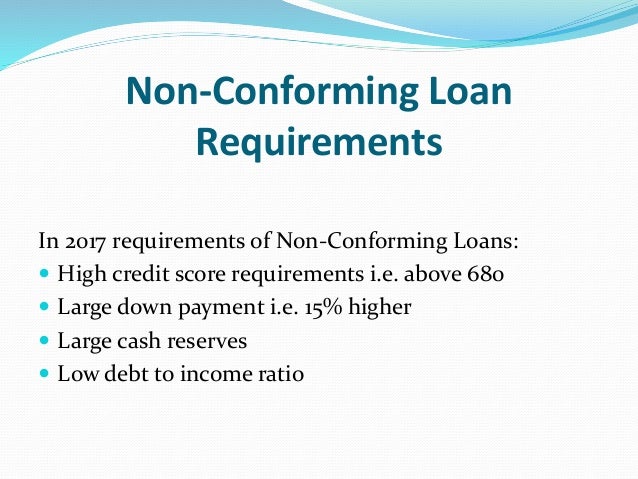 Non-Conforming Loan Requirements

In 2017 requirements of Non-Conforming Loans:
- High credit score requirements i.e. above 680
- Large down payment i.e. 15% higher
- Large cash reserves
- Low debt to income ratio